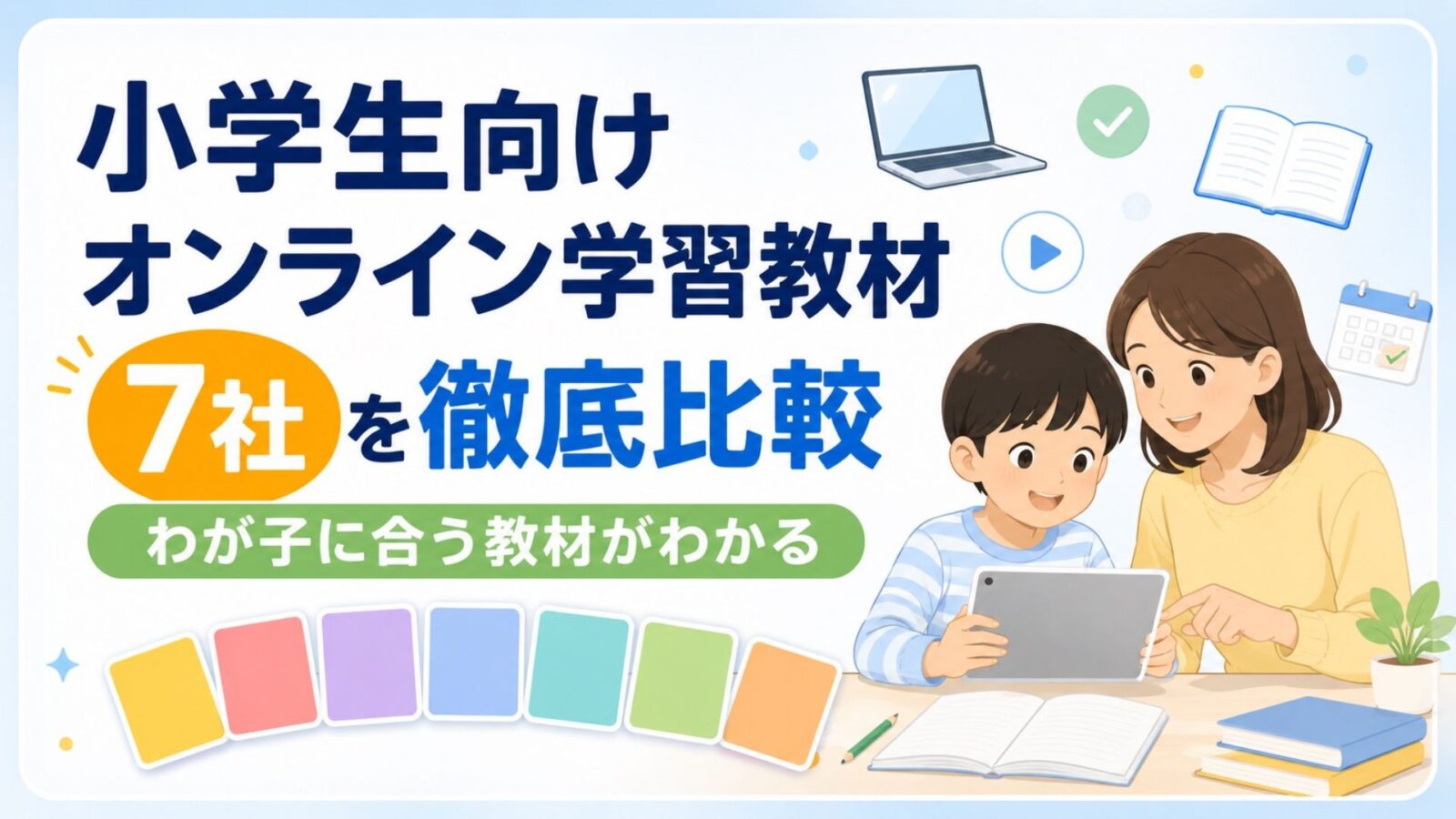 小学生向け
オンライン学習教材
7社を徹底比較
わが子に合う教材がわかる